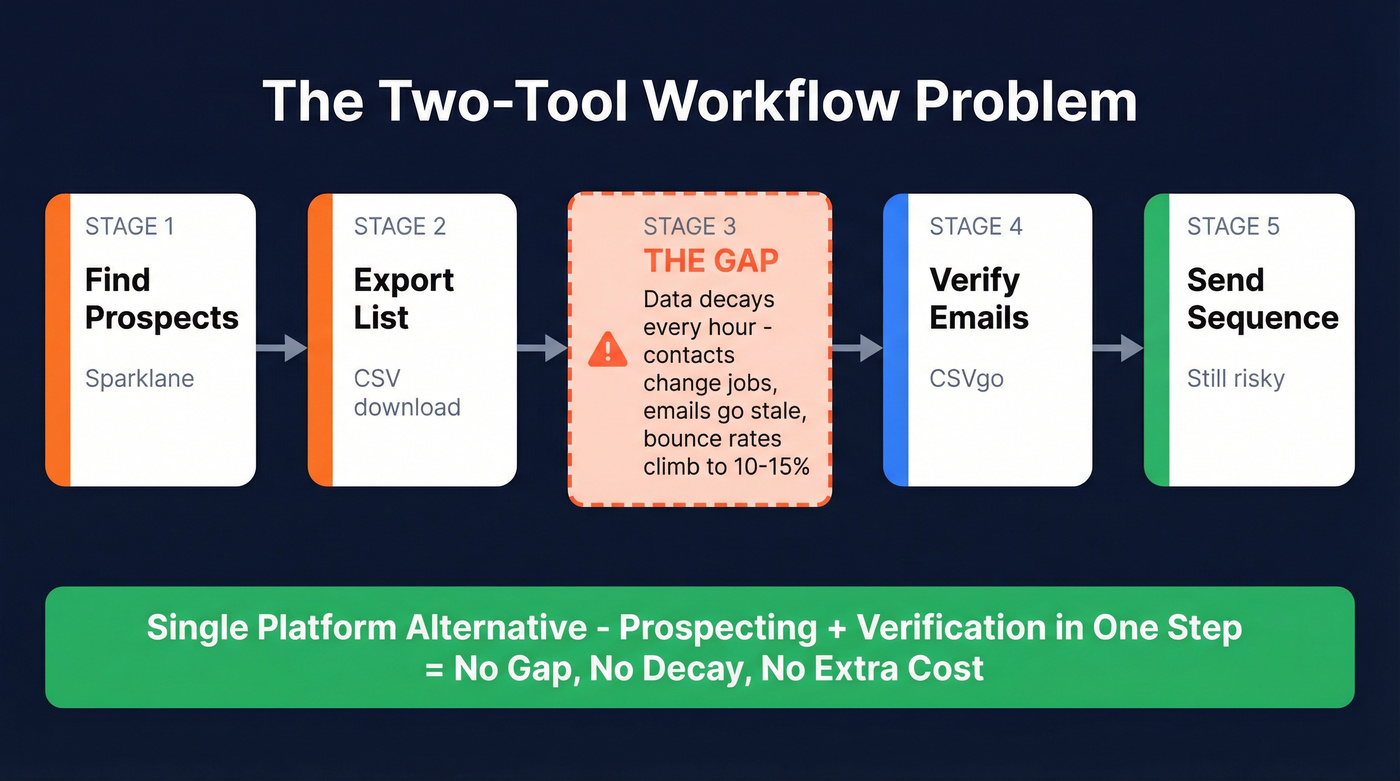 The Two-Tool Workflow Problem

STAGE 1
Find Prospects
Sparklane

STAGE 2
Export List
CSV download

STAGE 3
THE GAP
Data decays every hour - contacts change jobs, emails go stale, bounce rates climb to 10-15%

STAGE 4
Verify Emails
CSVgo

STAGE 5
Send Sequence
Still risky

Single Platform Alternative - Prospecting + Verification in One Step
= No Gap, No Decay, No Extra Cost